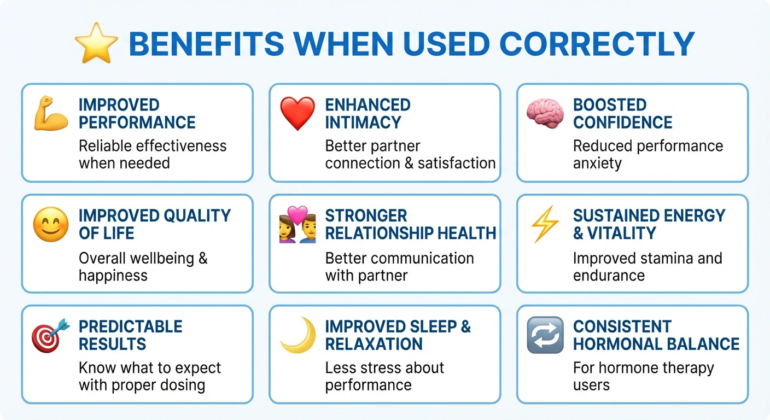 BENEFITS WHEN USED CORRECTLY

IMPROVED PERFORMANCE
Reliable effectiveness when needed

ENHANCED INTIMACY
Better partner connection & satisfaction

BOOSTED CONFIDENCE
Reduced performance anxiety

IMPROVED QUALITY OF LIFE
Overall wellbeing & happiness

STRONGER RELATIONSHIP HEALTH
Better communication with partner

SUSTAINED ENERGY & VITALITY
Improved stamina and endurance

PREDICTABLE RESULTS
Know what to expect with proper dosing

IMPROVED SLEEP & RELAXATION
Less stress about performance

CONSISTENT HORMONAL BALANCE
For hormone therapy users